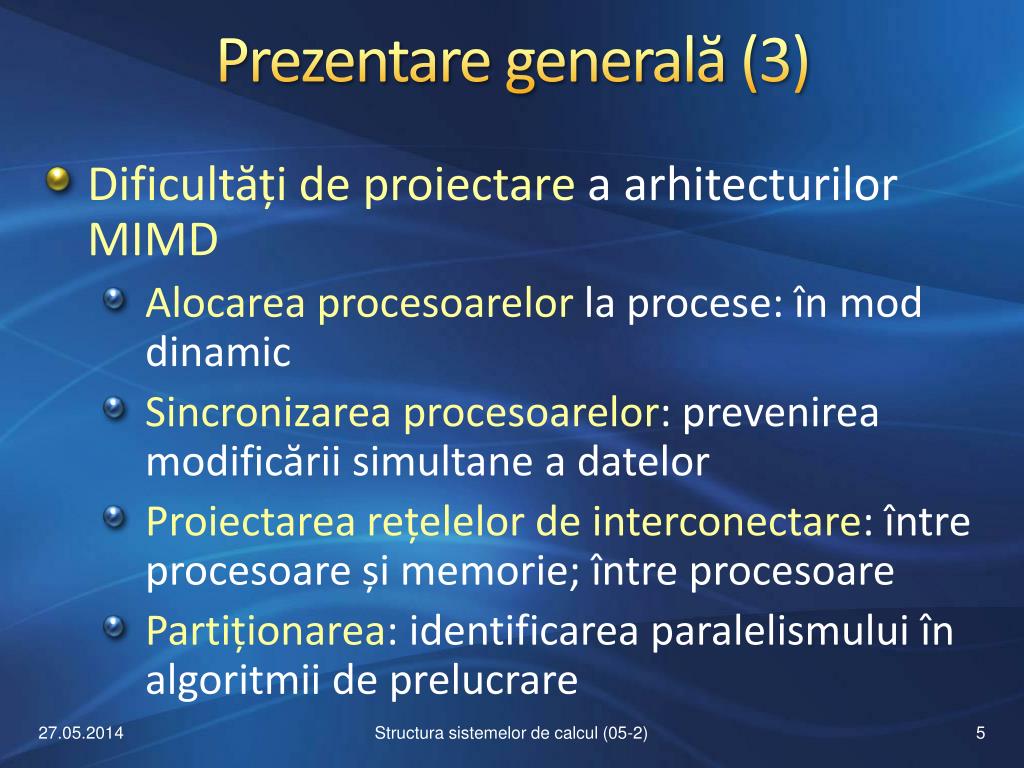 Prezentare generală (3)

Dificultăți de proiectare a arhitecturilor MIMD

Alocarea procesoarelor la procese: în mod dinamic

Sincronizarea procesoarelor: prevenirea modificării simultane a datelor

Proiectarea rețelelor de interconectare: între procesoare și memorie; între procesoare

Partiționarea: identificarea paralelismului în algoritmii de prelucrare

27.05.2014

Structura sistemelor de calcul (05-2)

5